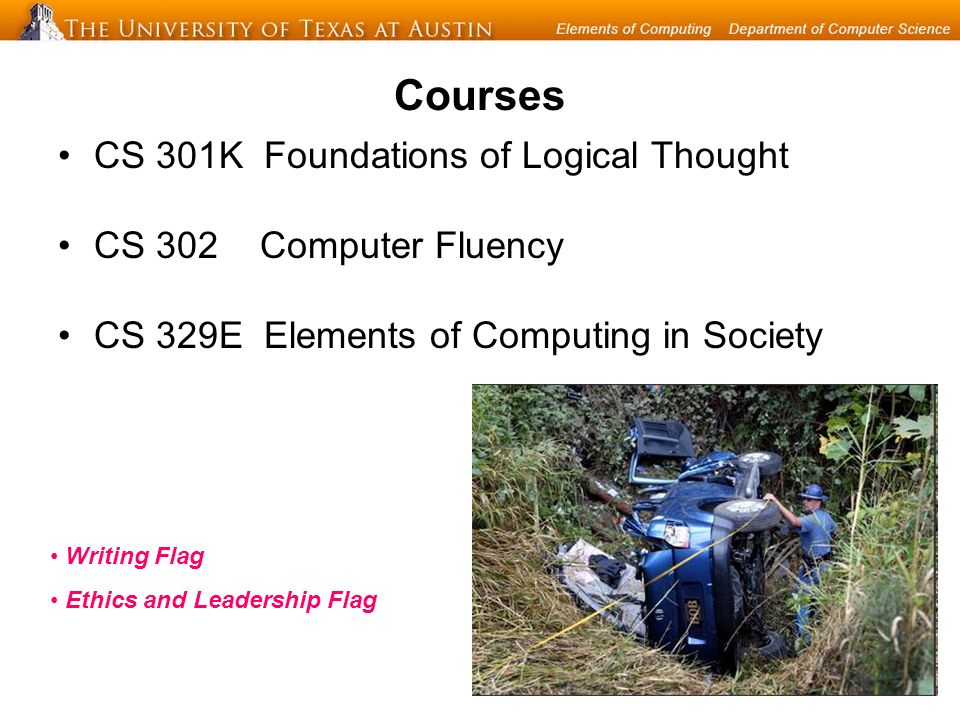 THE UNIVERSITY OF TEXAS AT AUSTIN Elements of Computing Department of Computer Science

Courses

• CS 301K Foundations of Logical Thought

• CS 302 Computer Fluency

• CS 329E Elements of Computing in Society

• Writing Flag

• Ethics and Leadership Flag